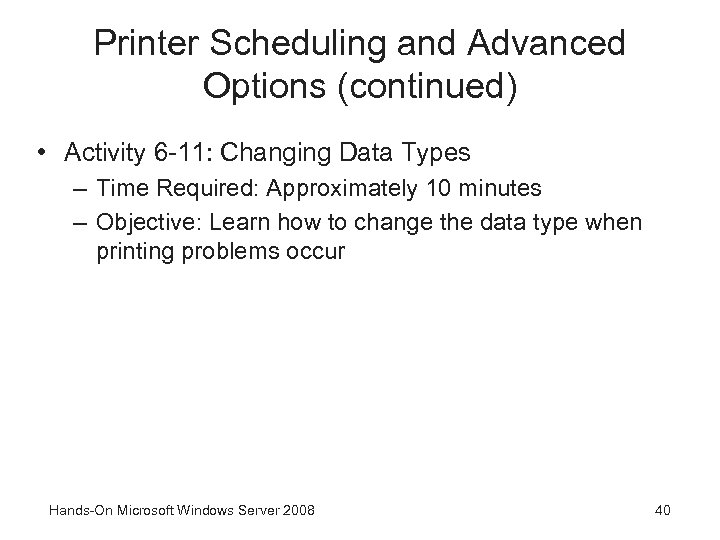 Printer Scheduling and Advanced Options (continued)

• Activity 6-11: Changing Data Types
– Time Required: Approximately 10 minutes
– Objective: Learn how to change the data type when printing problems occur

Hands-On Microsoft Windows Server 2008

40